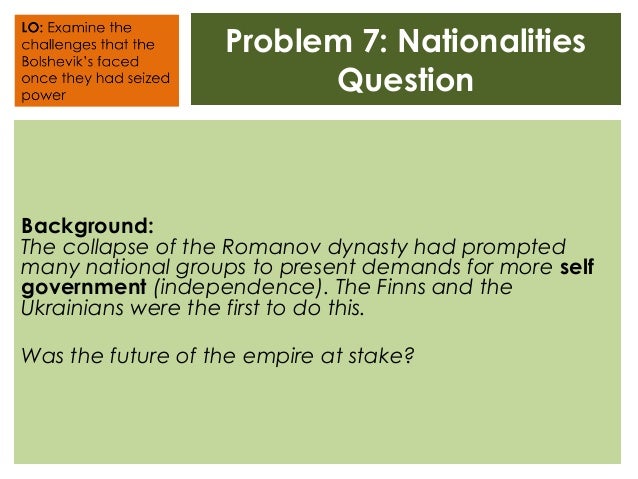 LO: Examine the challenges that the Bolshevik's faced once they had seized power

Problem 7: Nationalities Question

Background:
The collapse of the Romanov dynasty had prompted many national groups to present demands for more self government (independence). The Finns and the Ukrainians were the first to do this.

Was the future of the empire at stake?